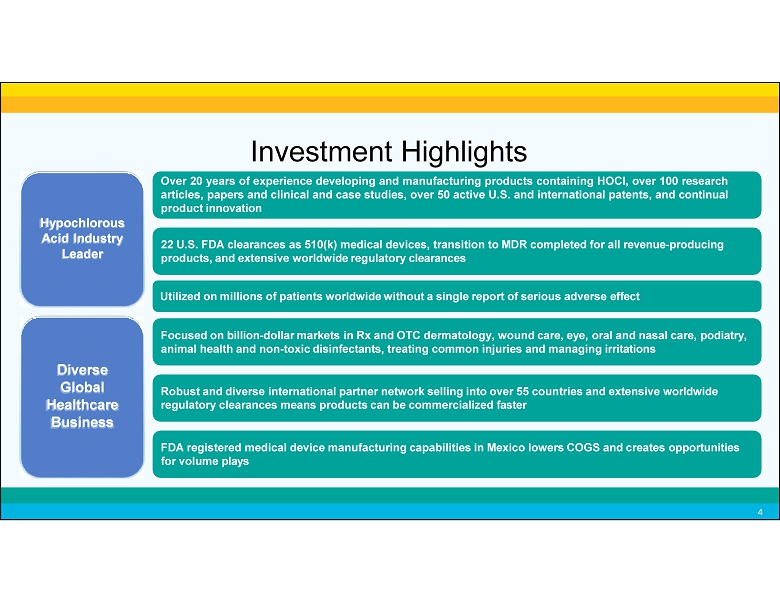 Investment Highlights

Hypochlorous Acid Industry Leader

Over 20 years of experience developing and manufacturing products containing HOCl, over 100 research articles, papers and clinical and case studies, over 50 active U.S. and international patents, and continual product innovation

22 U.S. FDA clearances as 510(k) medical devices, transition to MDR completed for all revenue-producing products, and extensive worldwide regulatory clearances

Utilized on millions of patients worldwide without a single report of serious adverse effect

Diverse Global Healthcare Business

Focused on billion-dollar markets in Rx and OTC dermatology, wound care, eye, oral and nasal care, podiatry, animal health and non-toxic disinfectants, treating common injuries and managing irritations

Robust and diverse international partner network selling into over 55 countries and extensive worldwide regulatory clearances means products can be commercialized faster

FDA registered medical device manufacturing capabilities in Mexico lowers COGS and creates opportunities for volume plays

4